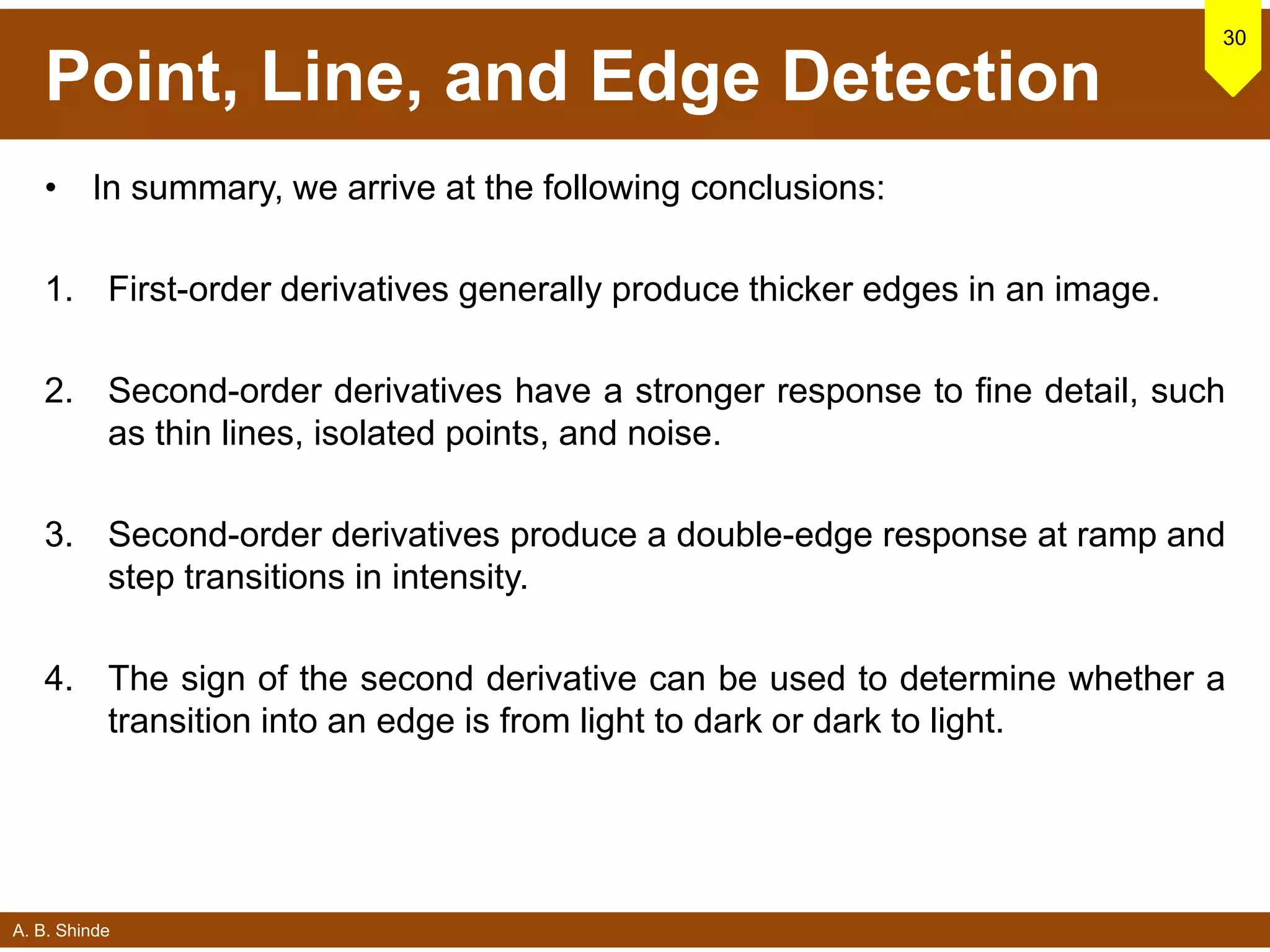 Point, Line, and Edge Detection

30

• In summary, we arrive at the following conclusions:

1. First-order derivatives generally produce thicker edges in an image.

2. Second-order derivatives have a stronger response to fine detail, such as thin lines, isolated points, and noise.

3. Second-order derivatives produce a double-edge response at ramp and step transitions in intensity.

4. The sign of the second derivative can be used to determine whether a transition into an edge is from light to dark or dark to light.

A. B. Shinde